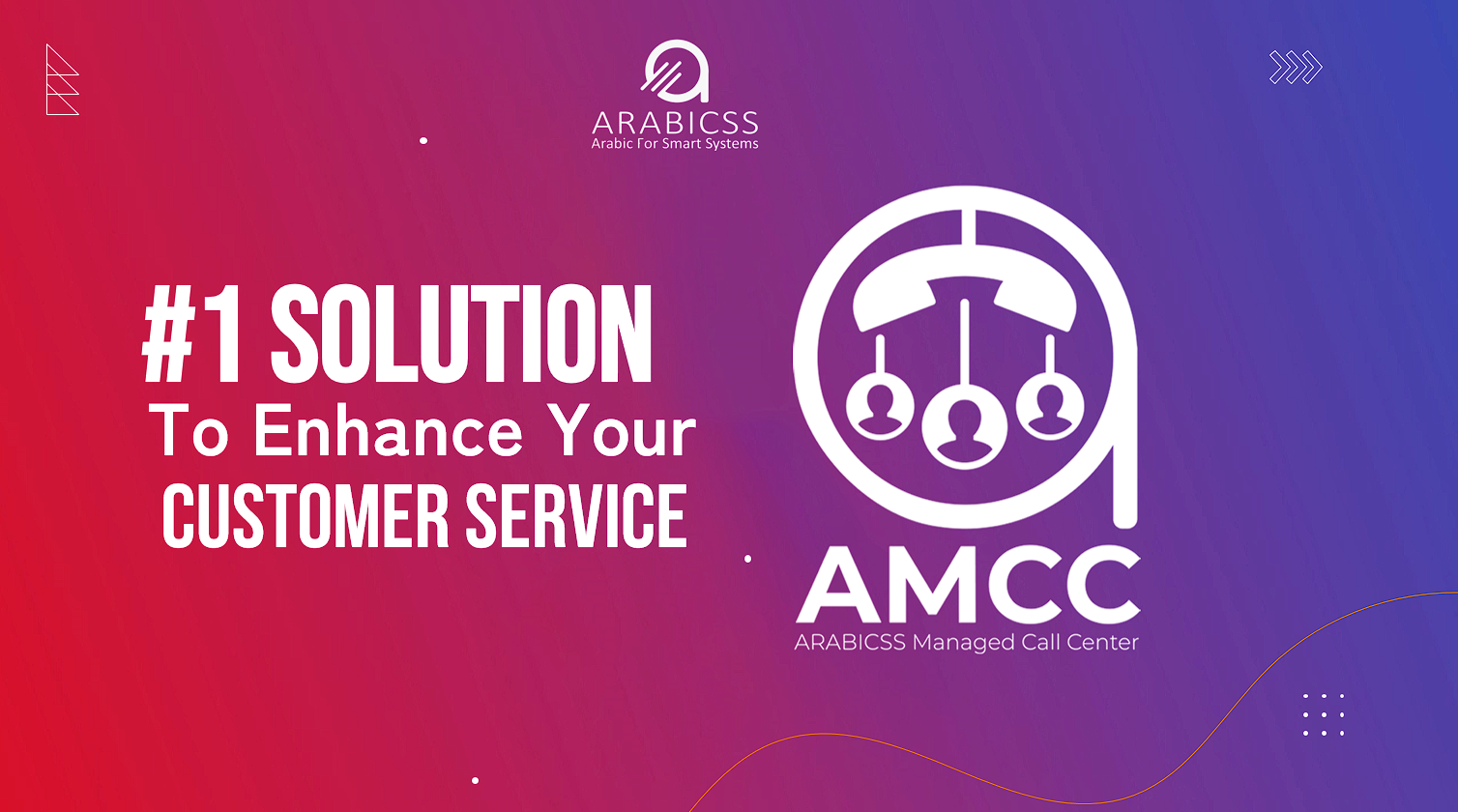 ARABICSS
Arabic For Smart Systems

#1 SOLUTION
To Enhance Your
CUSTOMER SERVICE

AMCC
ARABICSS Managed Call Center